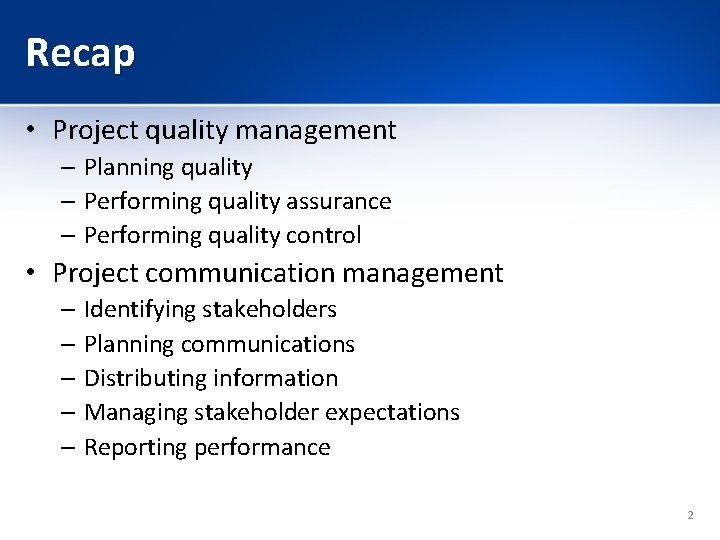 Recap

• Project quality management
– Planning quality
– Performing quality assurance
– Performing quality control

• Project communication management
– Identifying stakeholders
– Planning communications
– Distributing information
– Managing stakeholder expectations
– Reporting performance

2